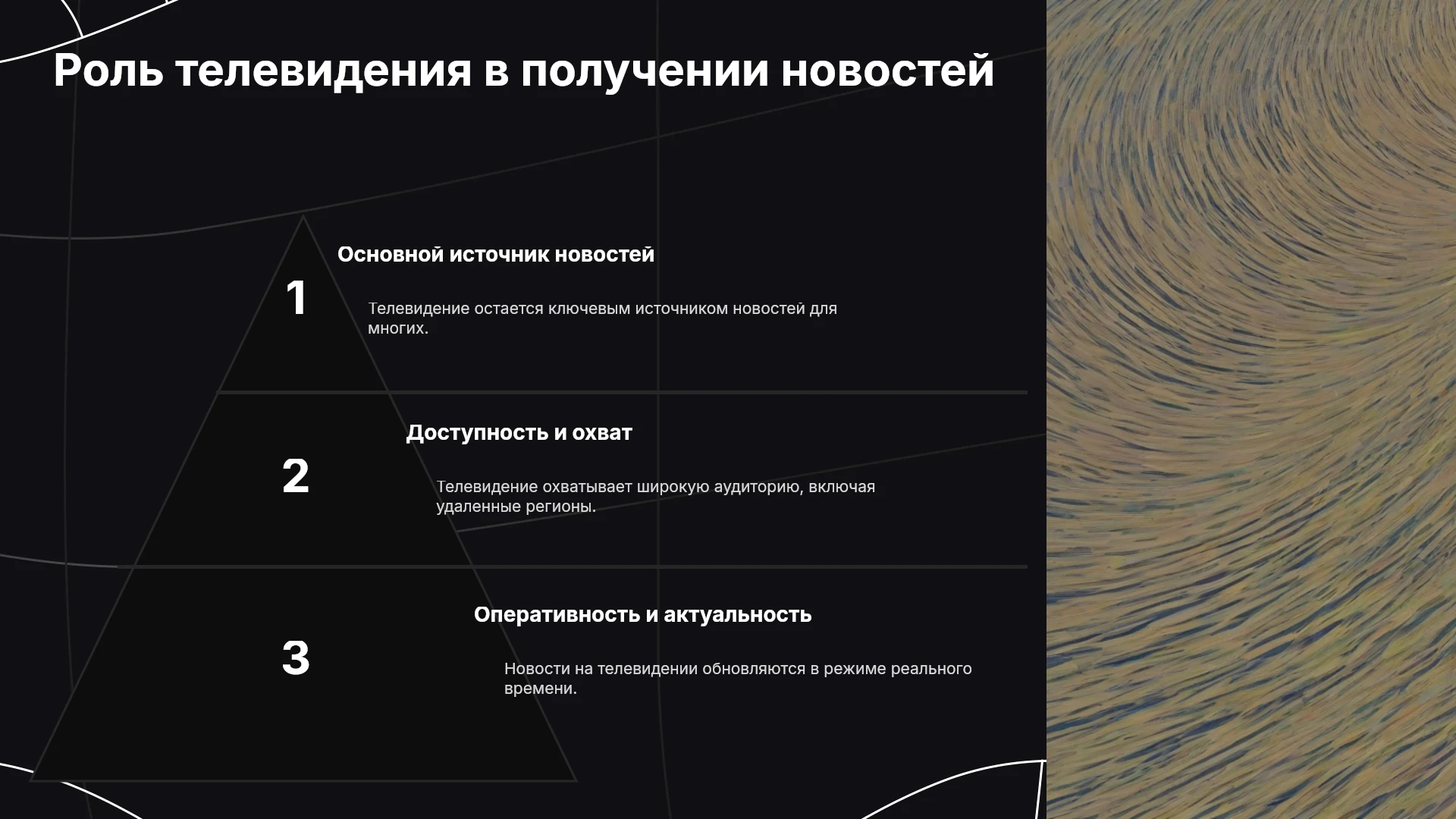 Роль телевидения в получении новостей

1

Основной источник новостей

Телевидение остается ключевым источником новостей для многих.

2

Доступность и охват

Телевидение охватывает широкую аудиторию, включая удаленные регионы.

3

Оперативность и актуальность

Новости на телевидении обновляются в режиме реального времени.